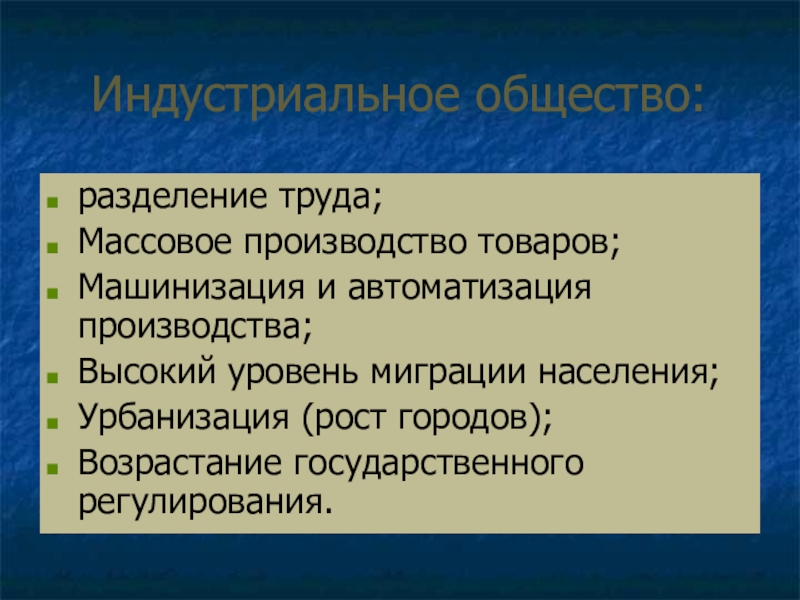 Индустриальное общество:

- разделение труда;
- Массовое производство товаров;
- Машинизация и автоматизация производства;
- Высокий уровень миграции населения;
- Урбанизация (рост городов);
- Возрастание государственного регулирования.